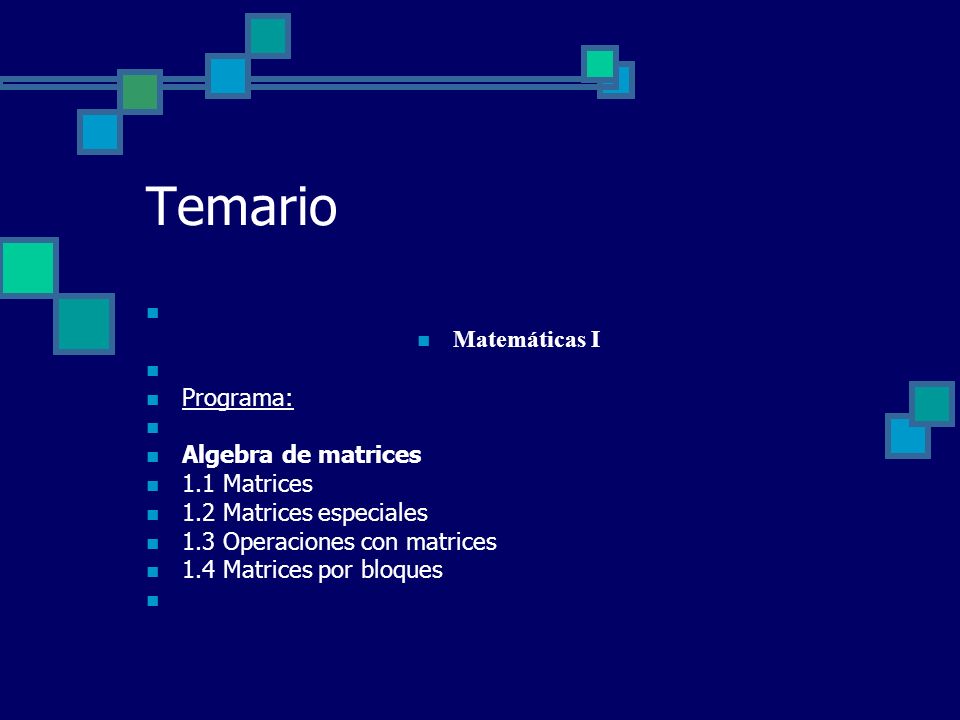 Temario

Matemáticas I

Programa:

Algebra de matrices
1.1 Matrices
1.2 Matrices especiales
1.3 Operaciones con matrices
1.4 Matrices por bloques